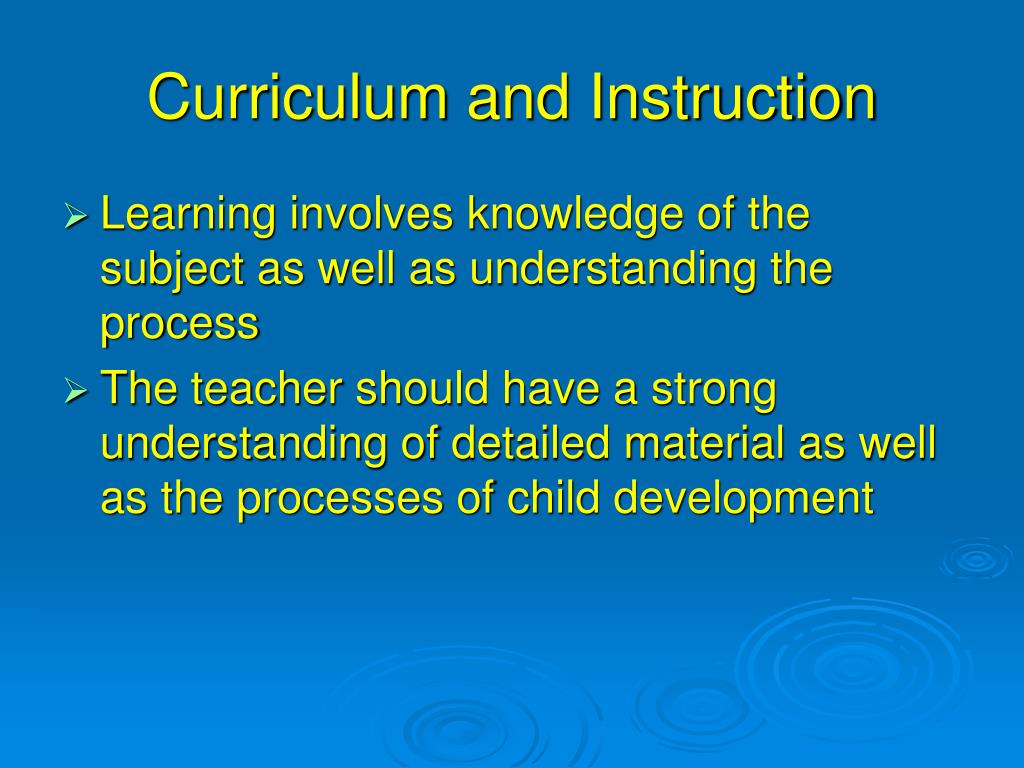 Curriculum and Instruction

➢ Learning involves knowledge of the subject as well as understanding the process

➢ The teacher should have a strong understanding of detailed material as well as the processes of child development